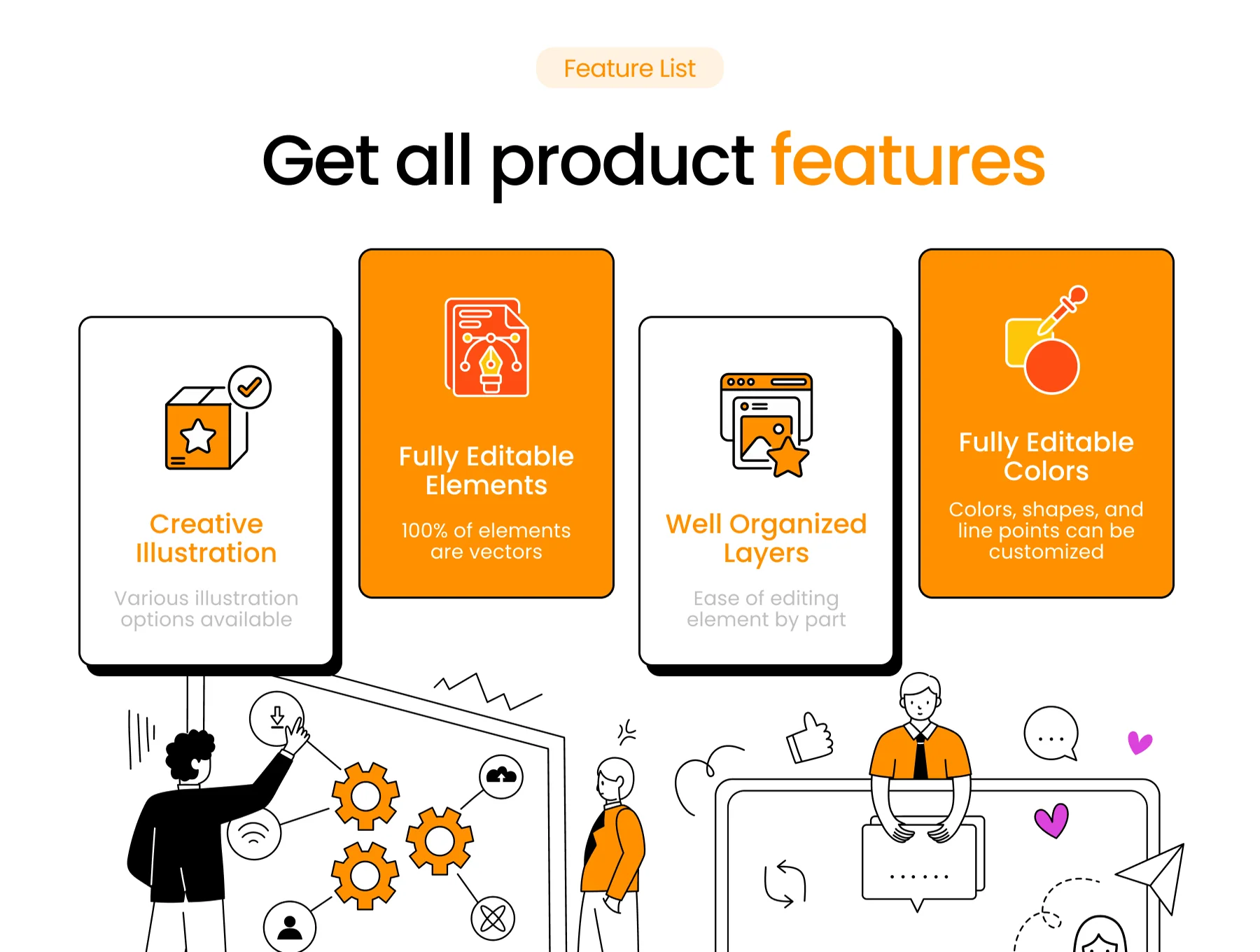 Feature List

Get all product features

Creative Illustration

Various illustration options available

Fully Editable Elements

100% of elements are vectors

Well Organized Layers

Ease of editing element by part

Fully Editable Colors

Colors, shapes, and line points can be customized